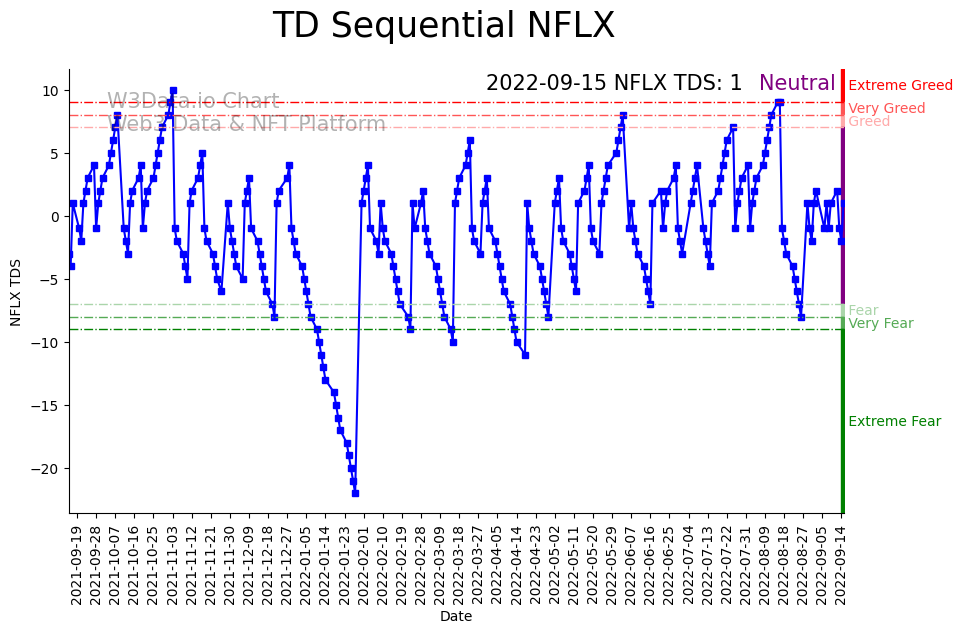 TD Sequential NFLX

2022-09-15 NFLX TDS: 1 Neutral

W3Data.io Chart
Web3 Data & NFT Platform

Extreme Greed
Very Greed
Greed
Fear
Very Fear
Extreme Fear

NFLX TDS

10
5
0
−5
−10
−15
−20

2021-09-19
2021-09-28
2021-10-07
2021-10-16
2021-10-25
2021-11-03
2021-11-12
2021-11-21
2021-11-30
2021-12-09
2021-12-18
2021-12-27
2022-01-05
2022-01-14
2022-01-23
2022-02-01
2022-02-10
2022-02-19
2022-02-28
2022-03-09
2022-03-18
2022-03-27
2022-04-05
2022-04-14
2022-04-23
2022-05-02
2022-05-11
2022-05-20
2022-05-29
2022-06-07
2022-06-16
2022-06-25
2022-07-04
2022-07-13
2022-07-22
2022-07-31
2022-08-09
2022-08-18
2022-08-27
2022-09-05
2022-09-14

Date